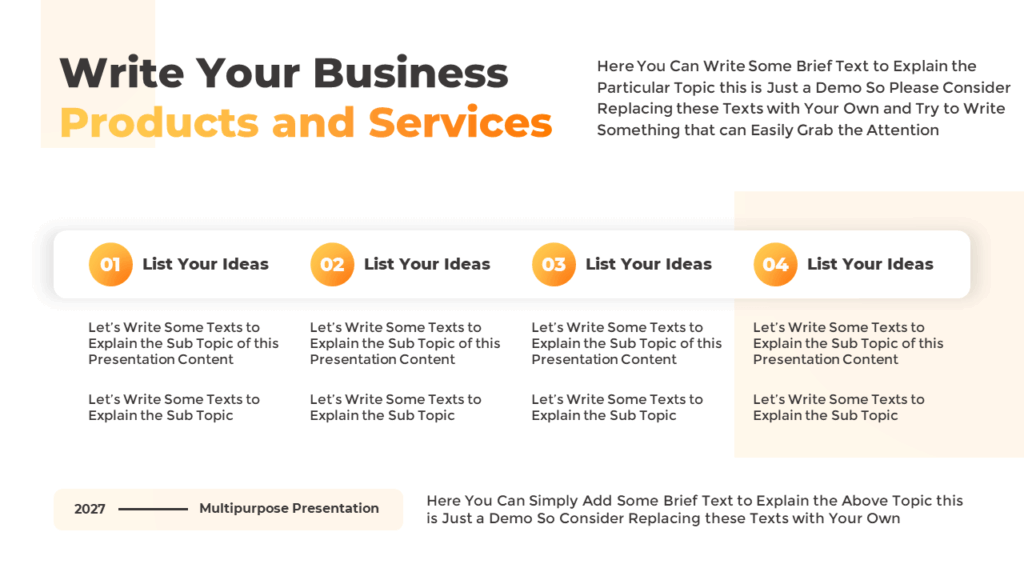 Write Your Business
Products and Services

Here You Can Write Some Brief Text to Explain the Particular Topic this is Just a Demo So Please Consider Replacing these Texts with Your Own and Try to Write Something that can Easily Grab the Attention

01 List Your Ideas

Let's Write Some Texts to Explain the Sub Topic of this Presentation Content

Let's Write Some Texts to Explain the Sub Topic

02 List Your Ideas

Let's Write Some Texts to Explain the Sub Topic of this Presentation Content

Let's Write Some Texts to Explain the Sub Topic

03 List Your Ideas

Let's Write Some Texts to Explain the Sub Topic of this Presentation Content

Let's Write Some Texts to Explain the Sub Topic

04 List Your Ideas

Let's Write Some Texts to Explain the Sub Topic of this Presentation Content

Let's Write Some Texts to Explain the Sub Topic

2027 Multipurpose Presentation

Here You Can Simply Add Some Brief Text to Explain the Above Topic this is Just a Demo So Consider Replacing these Texts with Your Own